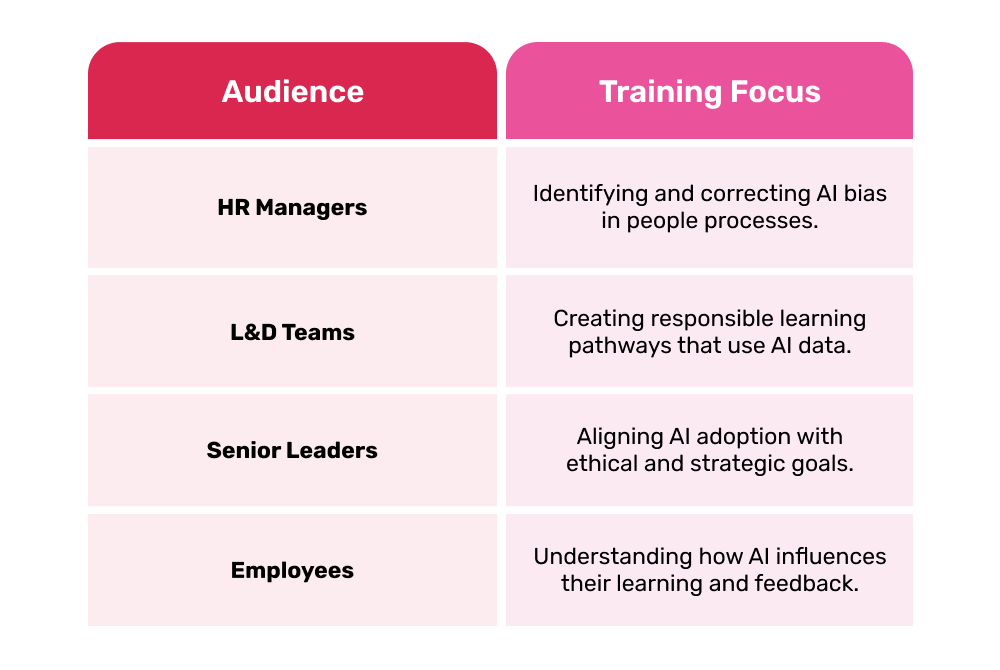 | Audience | Training Focus |
|---|---|
| HR Managers | Identifying and correcting AI bias in people processes. |
| L&D Teams | Creating responsible learning pathways that use AI data. |
| Senior Leaders | Aligning AI adoption with ethical and strategic goals. |
| Employees | Understanding how AI influences their learning and feedback. |